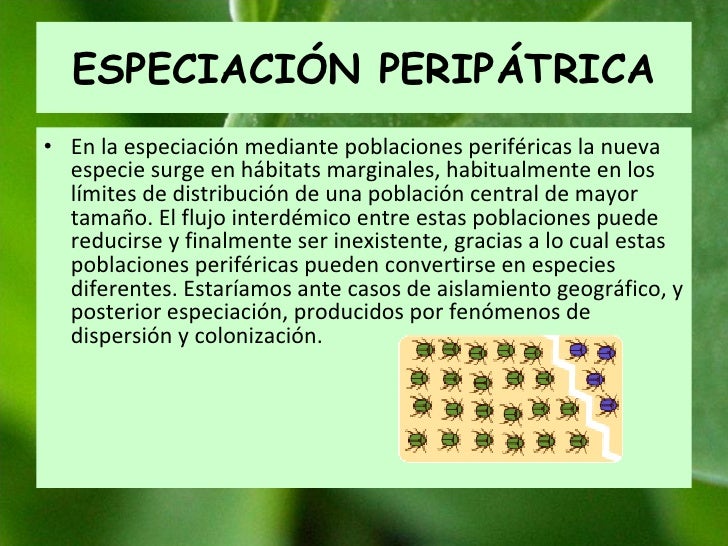 ESPECIACIÓN PERIPÁTRICA

• En la especiación mediante poblaciones periféricas la nueva especie surge en hábitats marginales, habitualmente en los límites de distribución de una población central de mayor tamaño. El flujo interdémico entre estas poblaciones puede reducirse y finalmente ser inexistente, gracias a lo cual estas poblaciones periféricas pueden convertirse en especies diferentes. Estaríamos ante casos de aislamiento geográfico, y posterior especiación, producidos por fenómenos de dispersión y colonización.